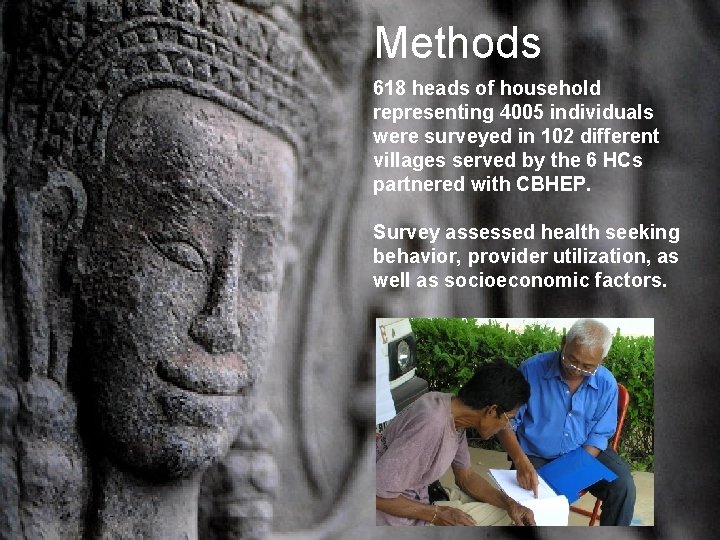 Methods

618 heads of household representing 4005 individuals were surveyed in 102 different villages served by the 6 HCs partnered with CBHEP.

Survey assessed health seeking behavior, provider utilization, as well as socioeconomic factors.